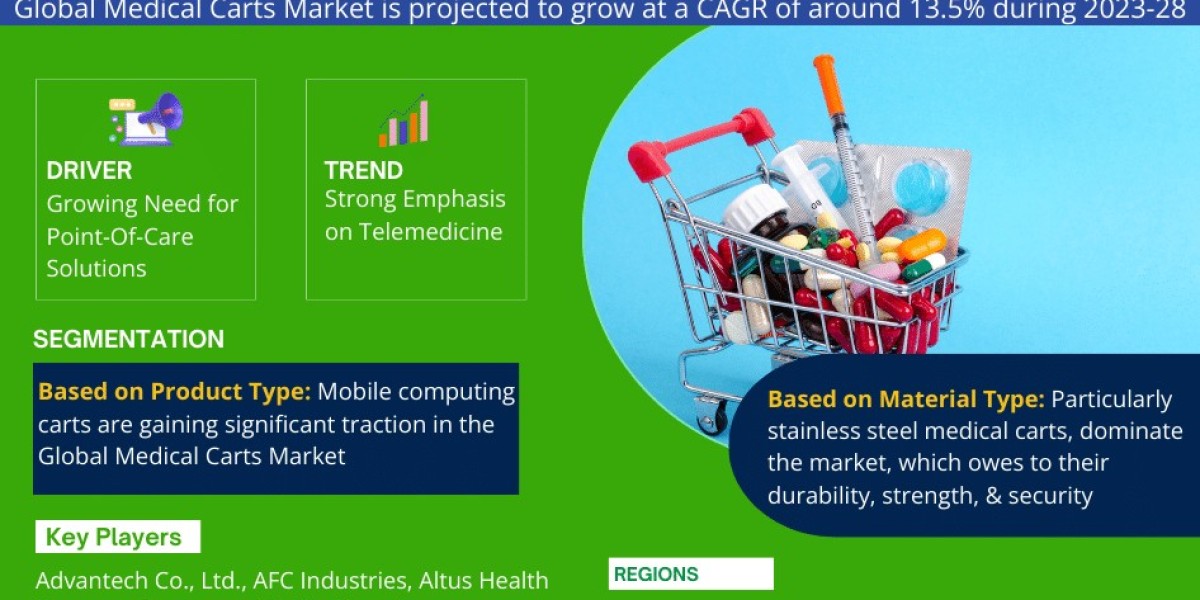 Global Medical Carts Market is projected to grow at a CAGR of around 13.5% during 2023-28

DRIVER
Growing Need for Point-Of-Care Solutions

TREND
Strong Emphasis on Telemedicine

SEGMENTATION

Based on Product Type: Mobile computing carts are gaining significant traction in the Global Medical Carts Market

Based on Material Type: Particularly stainless steel medical carts, dominate the market, which owes to their durability, strength, & security

Key Players

Advantech Co., Ltd., AFC Industries, Altus Health

REGIONS